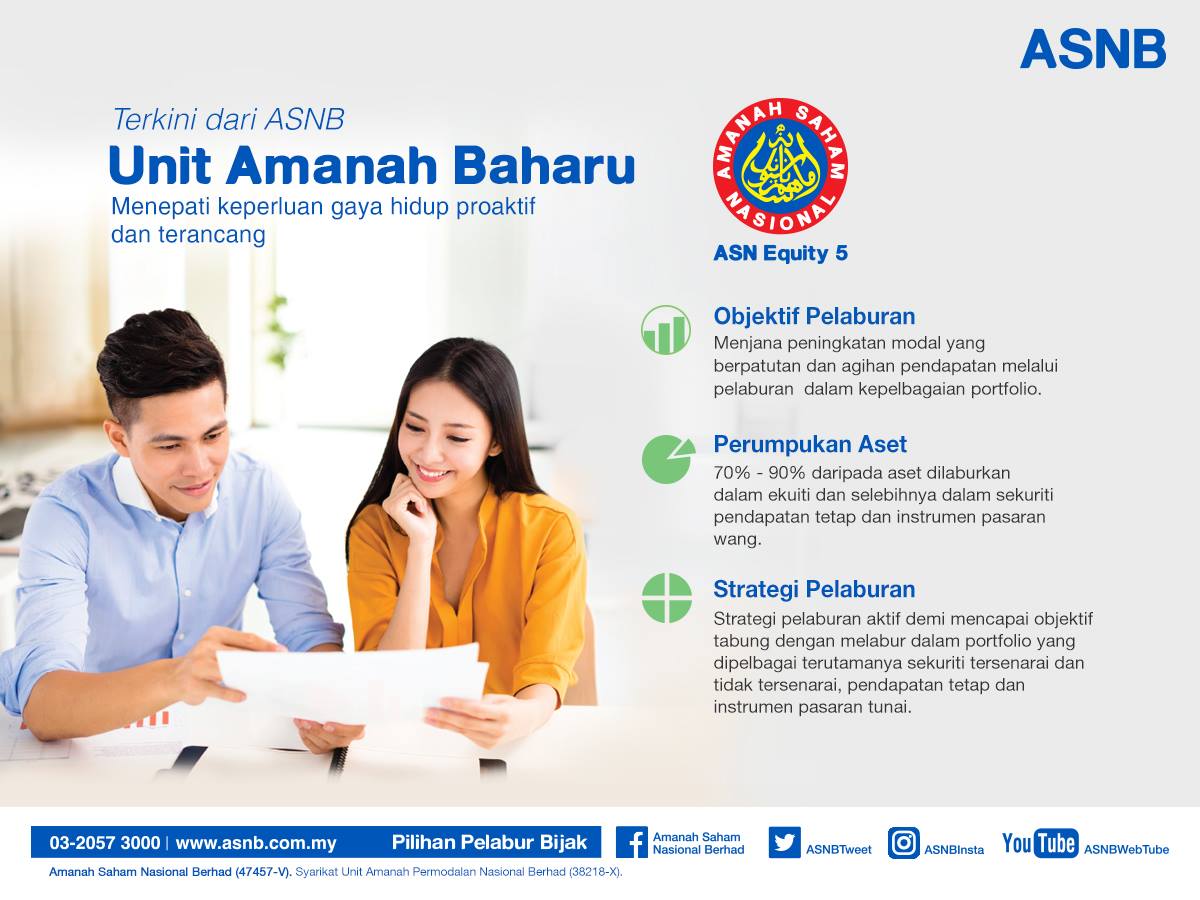 ASNB

Terkini dari ASNB
Unit Amanah Baharu
Menepati keperluan gaya hidup proaktif dan terancang

AMANAH SAHAM NASIONAL

ASN Equity 5

Objektif Pelaburan
Menjana peningkatan modal yang berpatutan dan agihan pendapatan melalui pelaburan dalam kepelbagaian portfolio.

Perumpukan Aset
70% - 90% daripada aset dilaburkan dalam ekuiti dan selebihnya dalam sekuriti pendapatan tetap dan instrumen pasaran wang.

Strategi Pelaburan
Strategi pelaburan aktif demi mencapai objektif tabung dengan melabur dalam portfolio yang dipelbagai terutamanya sekuriti tersenarai dan tidak tersenarai, pendapatan tetap dan instrumen pasaran tunai.

03-2057 3000 | www.asnb.com.my Pilihan Pelabur Bijak
Amanah Saham Nasional Berhad
ASNBTweet
ASNBInsta
YouTube ASNBWebTube

Amanah Saham Nasional Berhad (47457-V). Syarikat Unit Amanah Permodalan Nasional Berhad (38218-X).